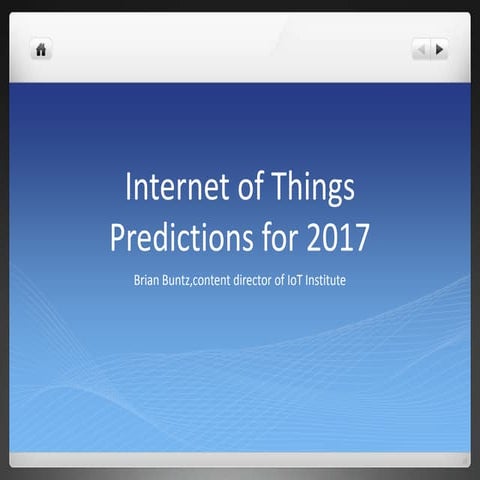 Internet of Things Predictions for 2017

Brian Buntz,content director of IoT Institute